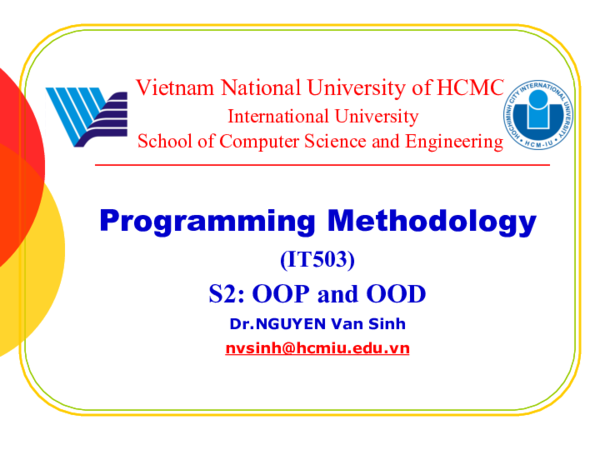 Vietnam National University of HCMC
International University
School of Computer Science and Engineering

HOCHIMINH CITY INTERNATIONAL UNIVERSITY
HCM-IU

Programming Methodology
(IT503)
S2: OOP and OOD
Dr.NGUYEN Van Sinh
nvsinh@hcmiu.edu.vn